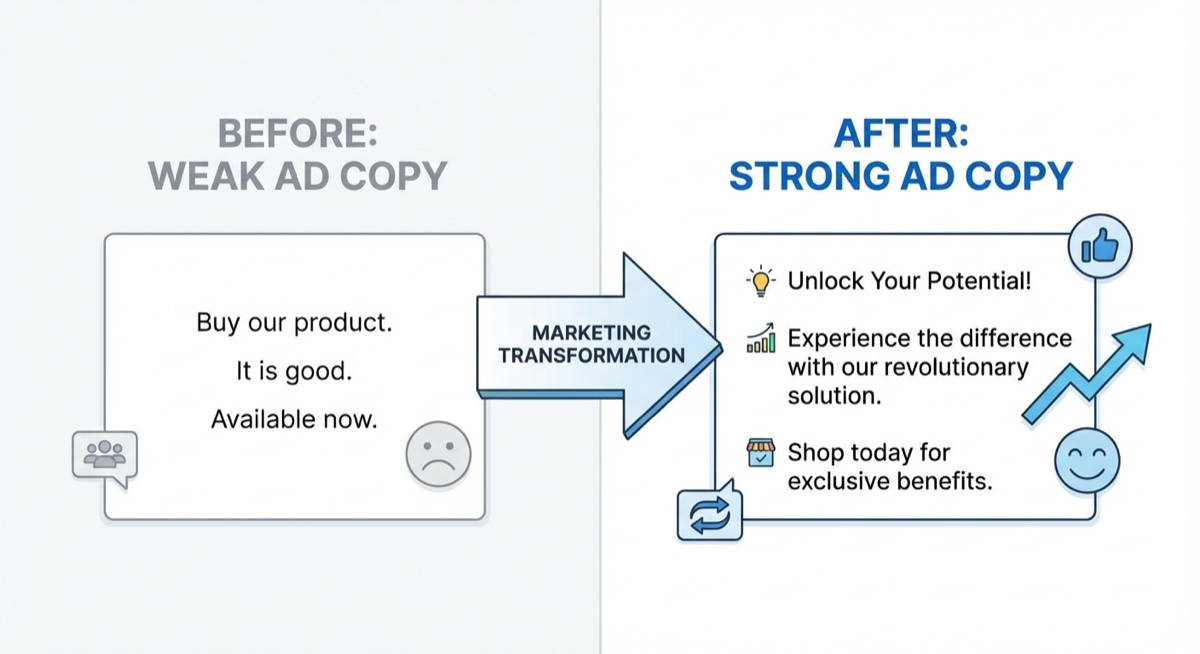 BEFORE:
WEAK AD COPY

Buy our product.
It is good.
Available now.

MARKETING TRANSFORMATION

AFTER:
STRONG AD COPY

Unlock Your Potential!

Experience the difference with our revolutionary solution.

Shop today for exclusive benefits.